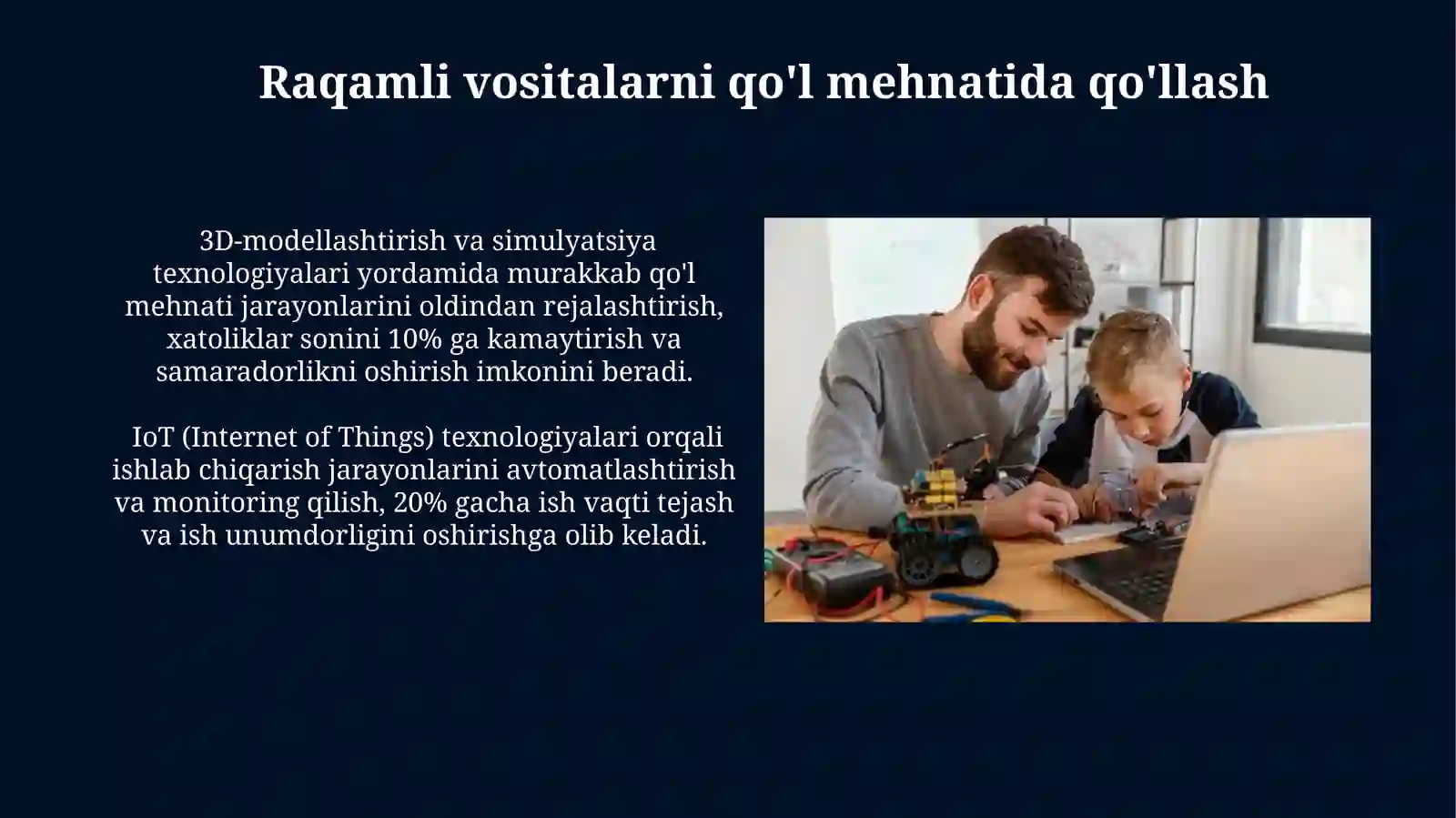 Raqamli vositalarni qo'l mehnatida qo'llash

3D-modellashtirish va simulyatsiya texnologiyalari yordamida murakkab qo'l mehnati jarayonlarini oldindan rejalashtirish, xatoliklar sonini 10% ga kamaytirish va samaradorlikni oshirish imkonini beradi.

IoT (Internet of Things) texnologiyalari orqali ishlab chiqarish jarayonlarini avtomatlashtirish va monitoring qilish, 20% gacha ish vaqti tejash va ish unumdorligini oshirishga olib keladi.